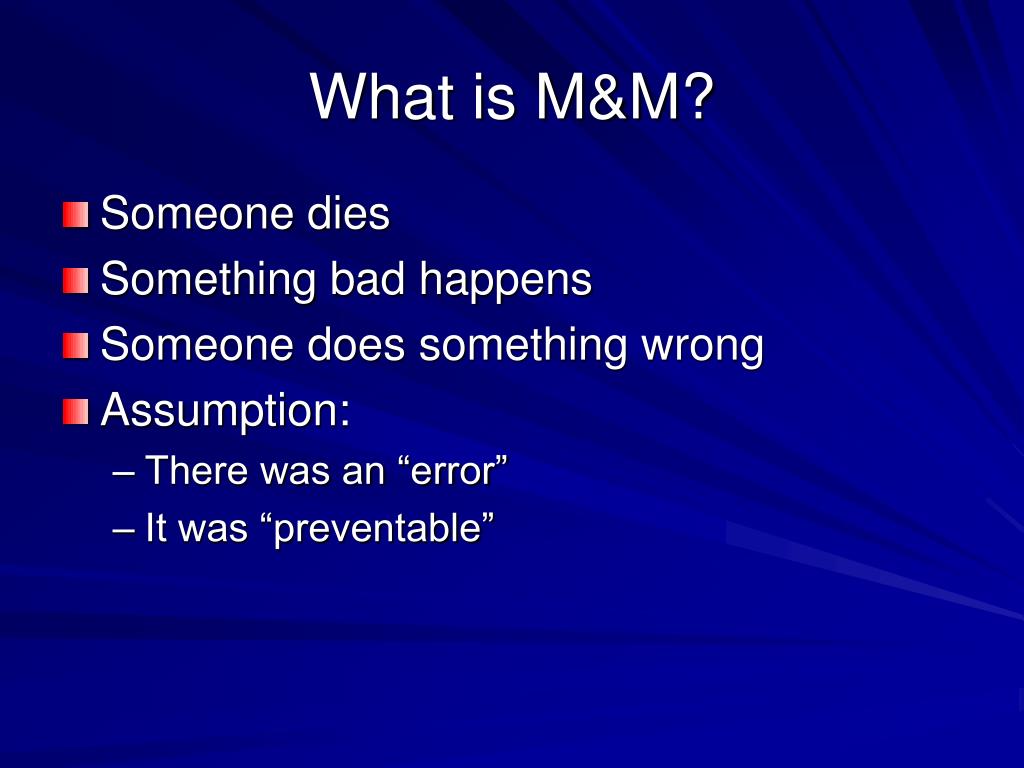 What is M&M?

Someone dies
Something bad happens
Someone does something wrong
Assumption:
– There was an “error”
– It was “preventable”